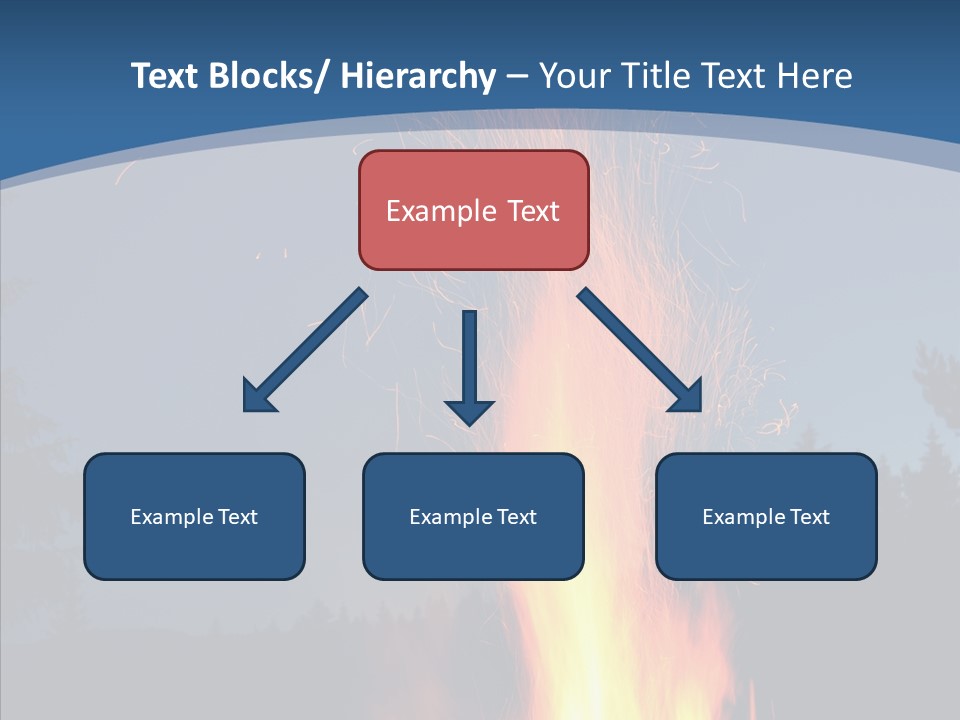 Text Blocks/ Hierarchy – Your Title Text Here

Example Text

Example Text

Example Text

Example Text